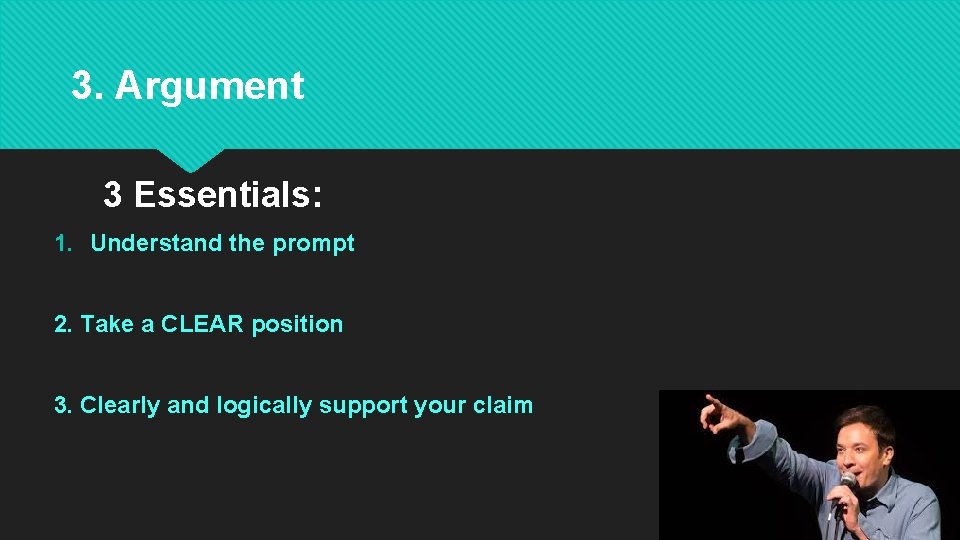 3. Argument

3 Essentials:

1. Understand the prompt

2. Take a CLEAR position

3. Clearly and logically support your claim